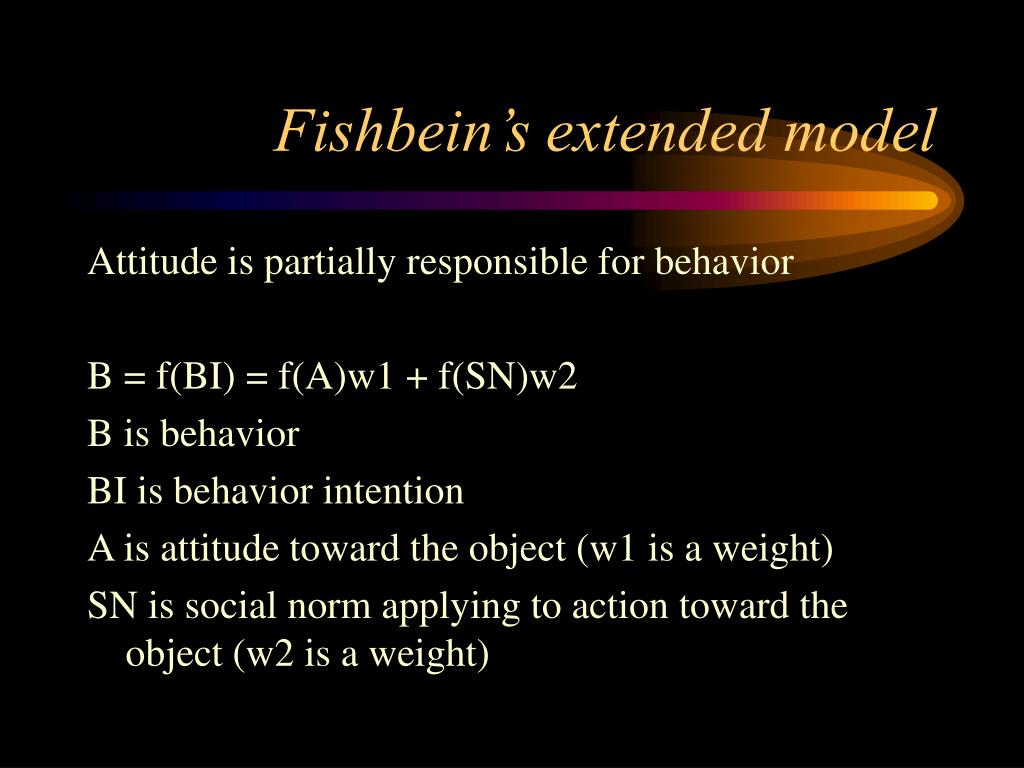 Fishbein's extended model

Attitude is partially responsible for behavior

B = f(BI) = f(A)w1 + f(SN)w2

B is behavior

BI is behavior intention

A is attitude toward the object (w1 is a weight)

SN is social norm applying to action toward the object (w2 is a weight)